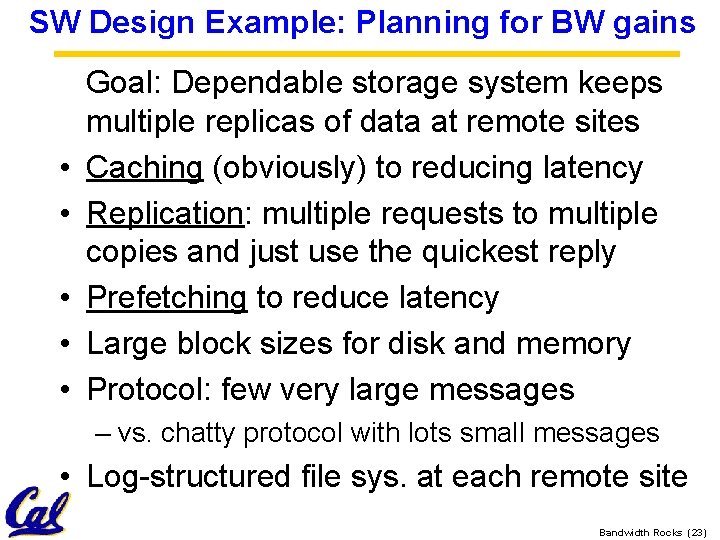 SW Design Example: Planning for BW gains

Goal: Dependable storage system keeps multiple replicas of data at remote sites

• Caching (obviously) to reducing latency
• Replication: multiple requests to multiple copies and just use the quickest reply
• Prefetching to reduce latency
• Large block sizes for disk and memory
• Protocol: few very large messages
– vs. chatty protocol with lots small messages
• Log-structured file sys. at each remote site

Cal

Bandwidth Rocks (23)